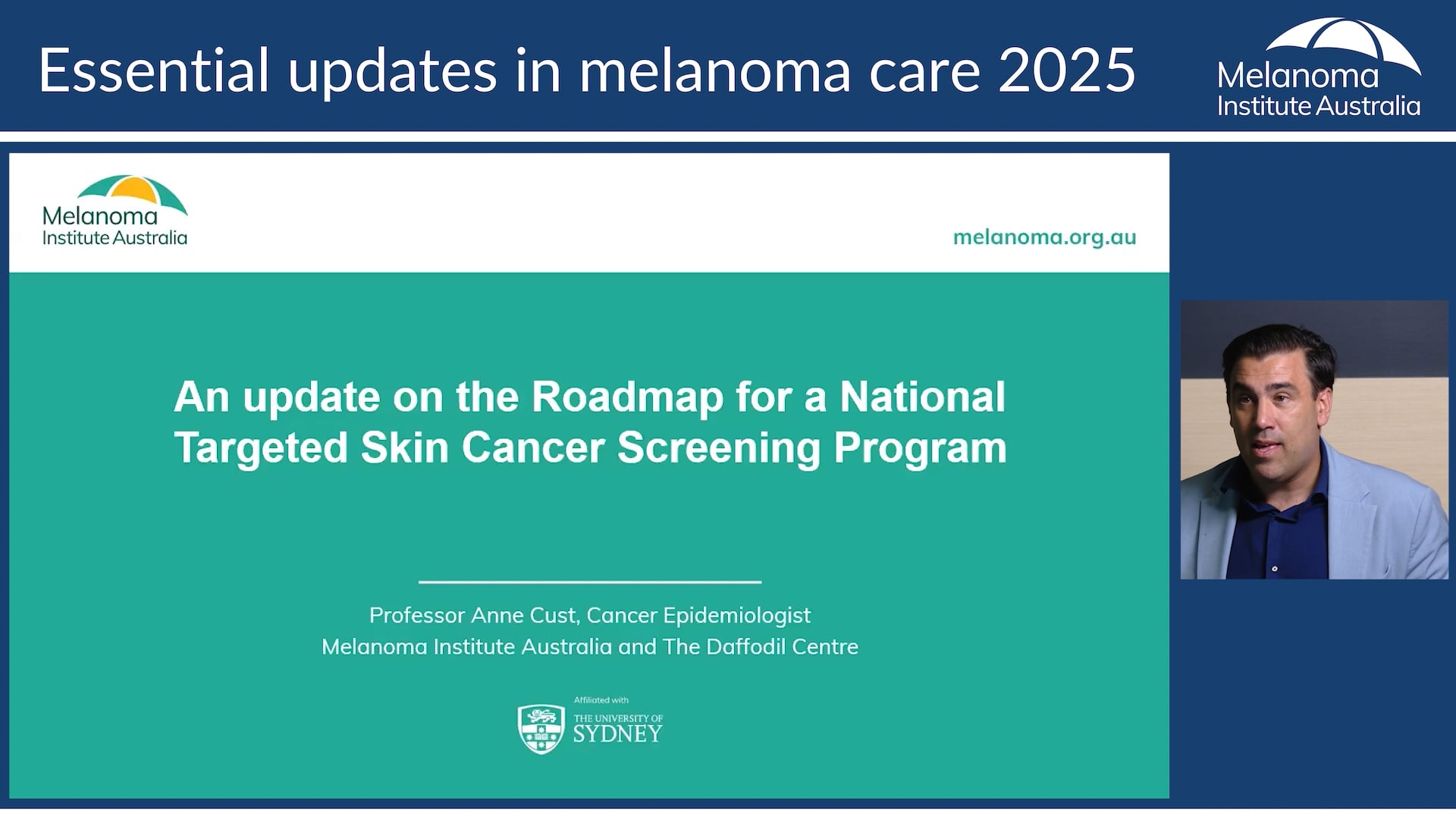 Essential updates in melanoma care 2025

Melanoma Institute Australia

Melanoma Institute Australia

melanoma.org.au

An update on the Roadmap for a National Targeted Skin Cancer Screening Program

Professor Anne Cust, Cancer Epidemiologist
Melanoma Institute Australia and The Daffodil Centre

Affiliated with
THE UNIVERSITY OF SYDNEY